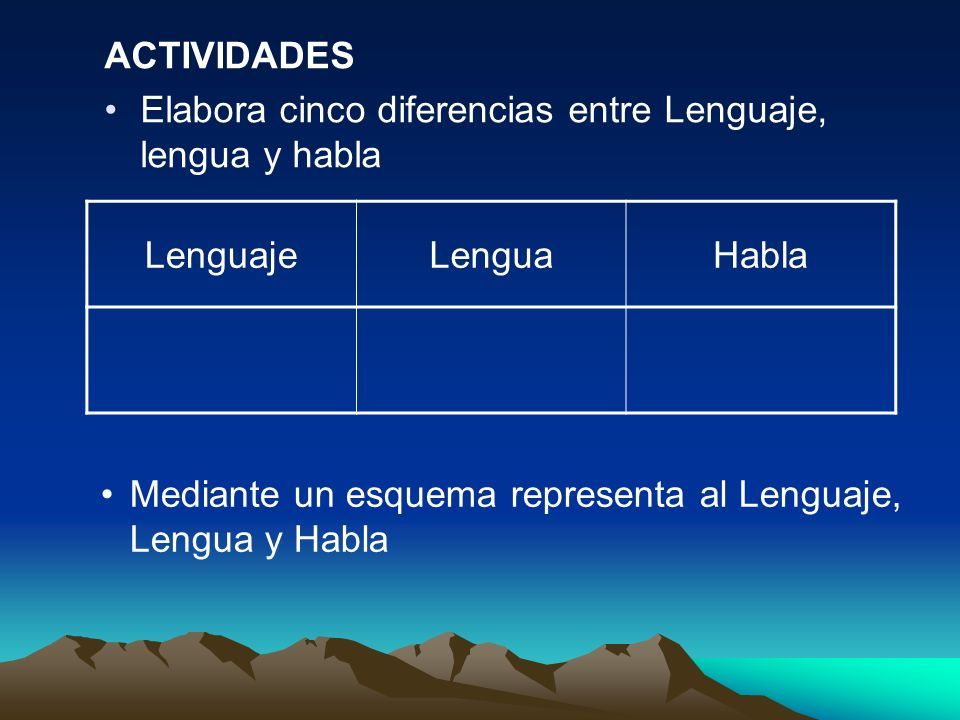 ACTIVIDADES

• Elabora cinco diferencias entre Lenguaje, lengua y habla

| Lenguaje | Lengua | Habla |
|---|---|---|
| | | |

• Mediante un esquema representa al Lenguaje, Lengua y Habla